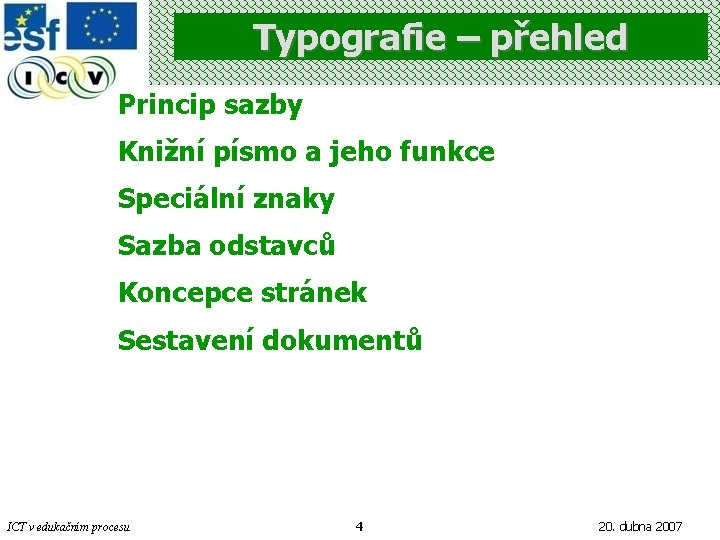 esf

I C V

Typografie – přehled

Princip sazby

Knižní písmo a jeho funkce

Speciální znaky

Sazba odstavců

Koncepce stránek

Sestavení dokumentů

ICT v edukačním procesu

4

20. dubna 2007